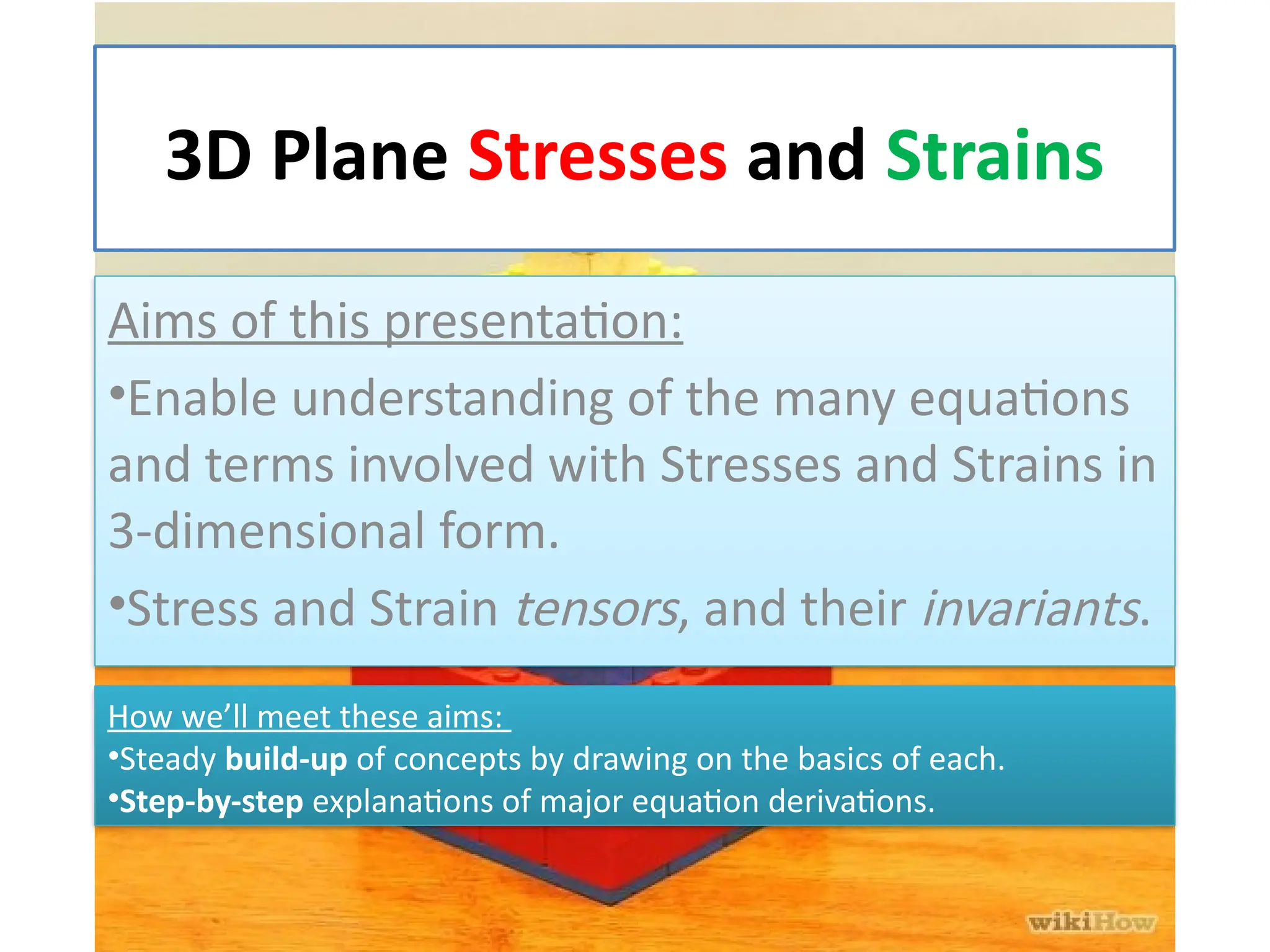 3D Plane Stresses and Strains

Aims of this presentation:

•Enable understanding of the many equations and terms involved with Stresses and Strains in 3-dimensional form.

•Stress and Strain tensors, and their invariants.

How we'll meet these aims:
•Steady build-up of concepts by drawing on the basics of each.
•Step-by-step explanations of major equation derivations.

wikiHow